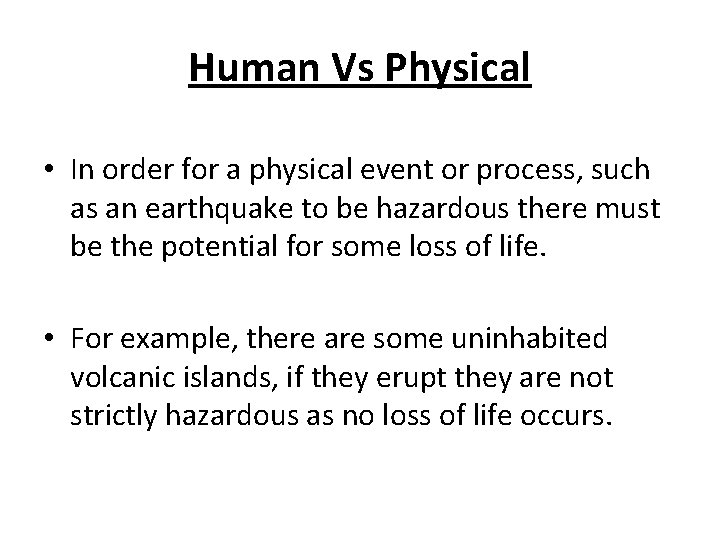 Human Vs Physical

• In order for a physical event or process, such as an earthquake to be hazardous there must be the potential for some loss of life.

• For example, there are some uninhabited volcanic islands, if they erupt they are not strictly hazardous as no loss of life occurs.